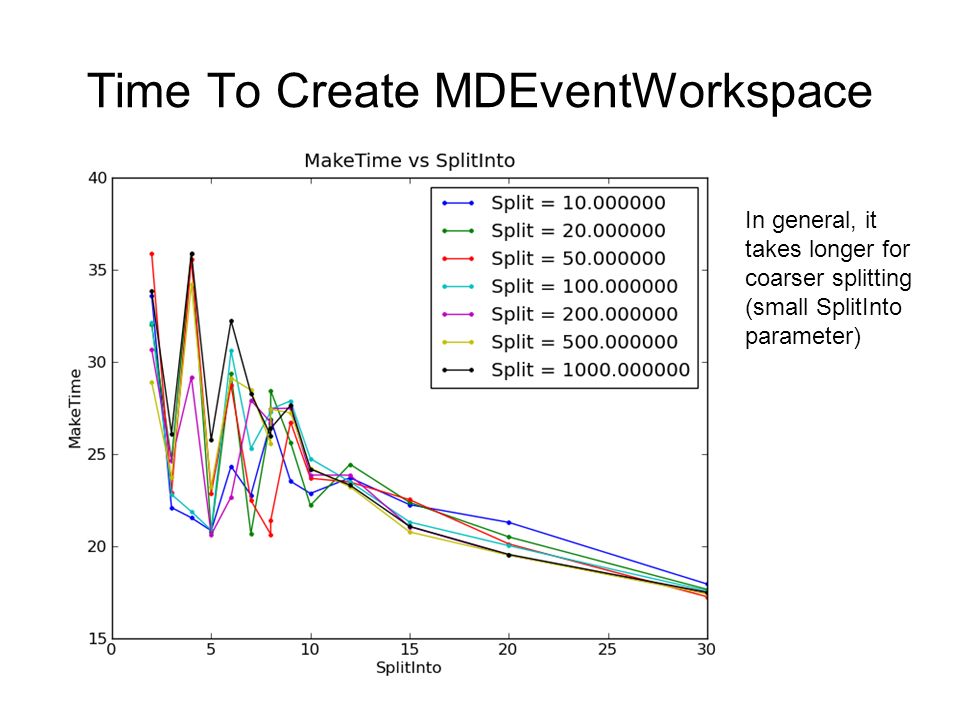 Time To Create MDEventWorkspace

MakeTime vs SplitInto

Split = 10.000000
Split = 20.000000
Split = 50.000000
Split = 100.000000
Split = 200.000000
Split = 500.000000
Split = 1000.000000

MakeTime

40
35
30
25
20
15

0
5
10
15
20
25
30

SplitInto

In general, it takes longer for coarser splitting (small SplitInto parameter)